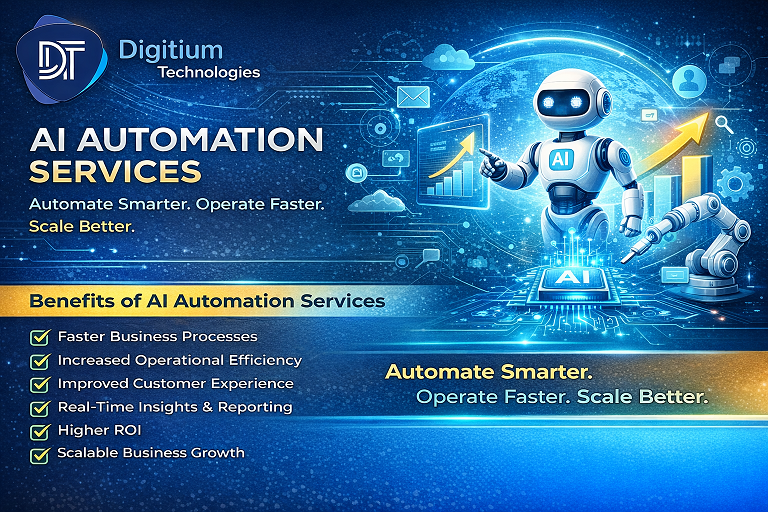 DT

Digitium Technologies

AI AUTOMATION SERVICES

Automate Smarter. Operate Faster. Scale Better.

AI

AI

Benefits of AI Automation Services

Faster Business Processes

Increased Operational Efficiency

Improved Customer Experience

Real-Time Insights & Reporting

Higher ROI

Scalable Business Growth

Automate Smarter. Operate Faster. Scale Better.